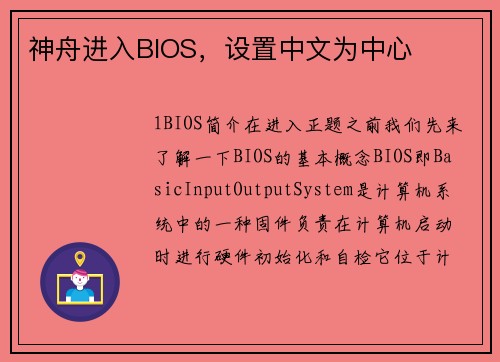 神舟进入BIOS，设置中文为中心

1BIOS简介在进入正题之前我们先来了解一下BIOS的基本概念BIOS即BasicInputOutputSystem是计算机系统中的一种固件负责在计算机启动时进行硬件初始化和自检它位于计